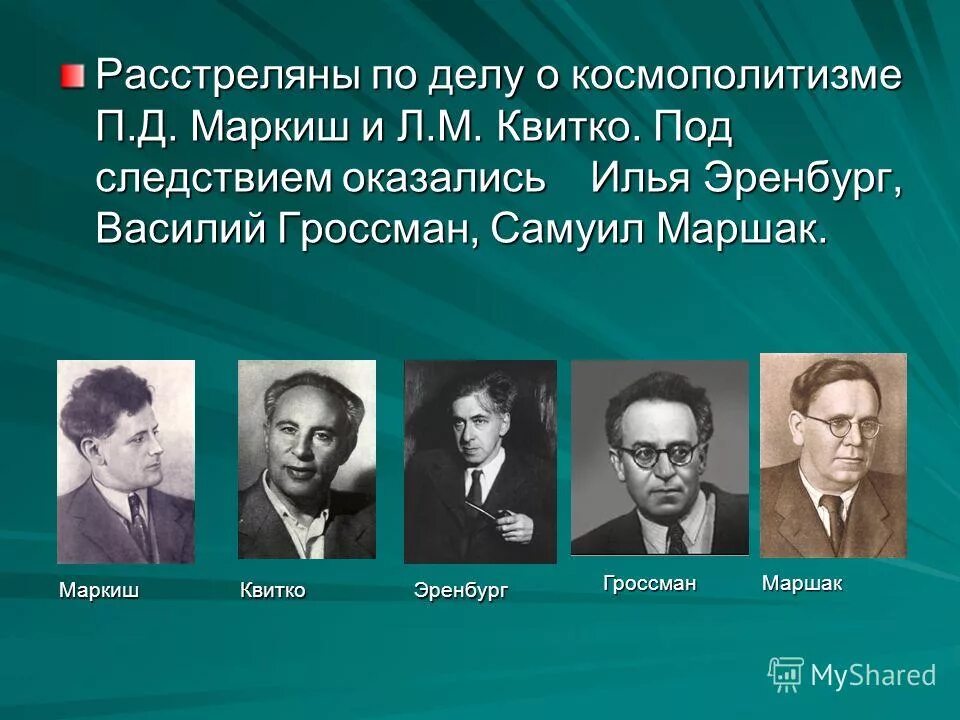 Расстреляны по делу о космополитизме П.Д. Маркиш и Л.М. Квитко. Под следствием оказались Илья Эренбург, Василий Гроссман, Самуил Маршак.

Маркиш

Квитко

Эренбург

Гроссман

Маршак

MyShared